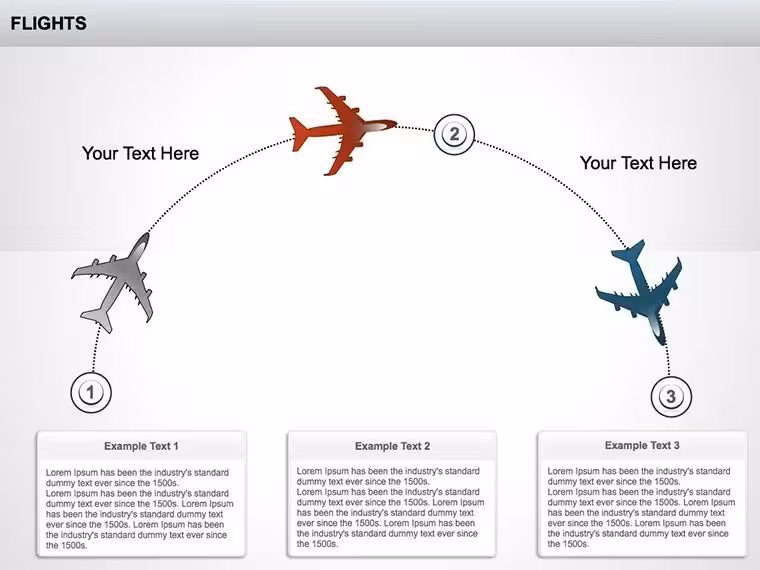 FLIGHTS

Your Text Here

2

Your Text Here

1

3

Example Text 1

Lorem Ipsum has been the industry's standard dummy text ever since the 1500s.
Lorem Ipsum has been the industry's standard dummy text ever since the 1500s. Lorem Ipsum has been the industry's standard dummy text ever since the 1500s. Lorem Ipsum has been the industry's standard dummy text ever since the 1500s.

Example Text 2

Lorem Ipsum has been the industry's standard dummy text ever since the 1500s.
Lorem Ipsum has been the industry's standard dummy text ever since the 1500s. Lorem Ipsum has been the industry's standard dummy text ever since the 1500s. Lorem Ipsum has been the industry's standard dummy text ever since the 1500s.

Example Text 3

Lorem Ipsum has been the industry's standard dummy text ever since the 1500s.
Lorem Ipsum has been the industry's standard dummy text ever since the 1500s. Lorem Ipsum has been the industry's standard dummy text ever since the 1500s. Lorem Ipsum has been the industry's standard dummy text ever since the 1500s.